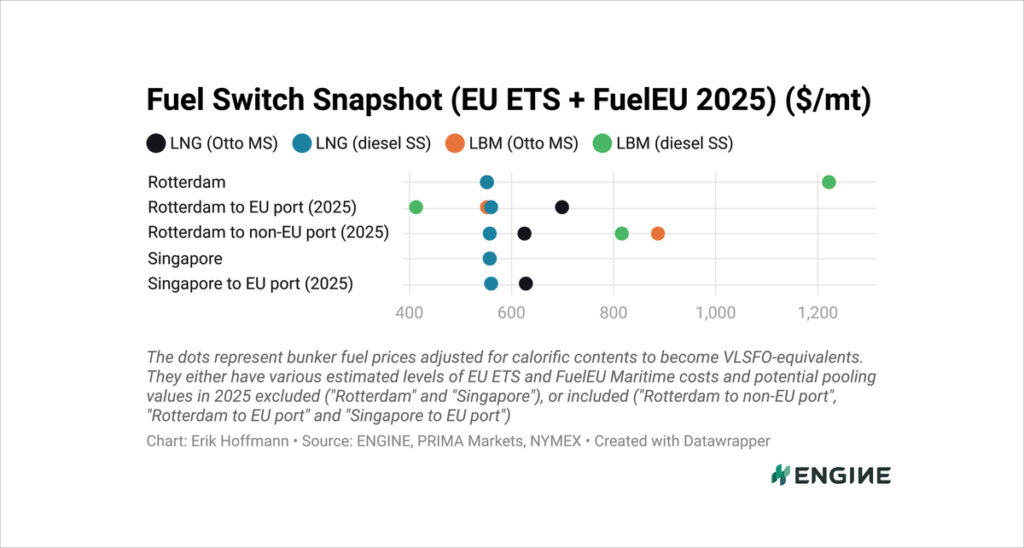 Fuel Switch Snapshot (EU ETS + FuelEU 2025) ($/mt)

LNG (Otto MS) LNG (diesel SS) LBM (Otto MS) LBM (diesel SS)

Rotterdam
Rotterdam to EU port (2025)
Rotterdam to non-EU port (2025)
Singapore
Singapore to EU port (2025)

400 600 800 1,000 1,200

The dots represent bunker fuel prices adjusted for calorific contents to become VLSFO-equivalents. They either have various estimated levels of EU ETS and FuelEU Maritime costs and potential pooling values in 2025 excluded ("Rotterdam" and "Singapore"), or included ("Rotterdam to non-EU port", "Rotterdam to EU port" and "Singapore to EU port")

Chart: Erik Hoffmann • Source: ENGINE, PRIMA Markets, NYMEX • Created with Datawrapper

ENGINE